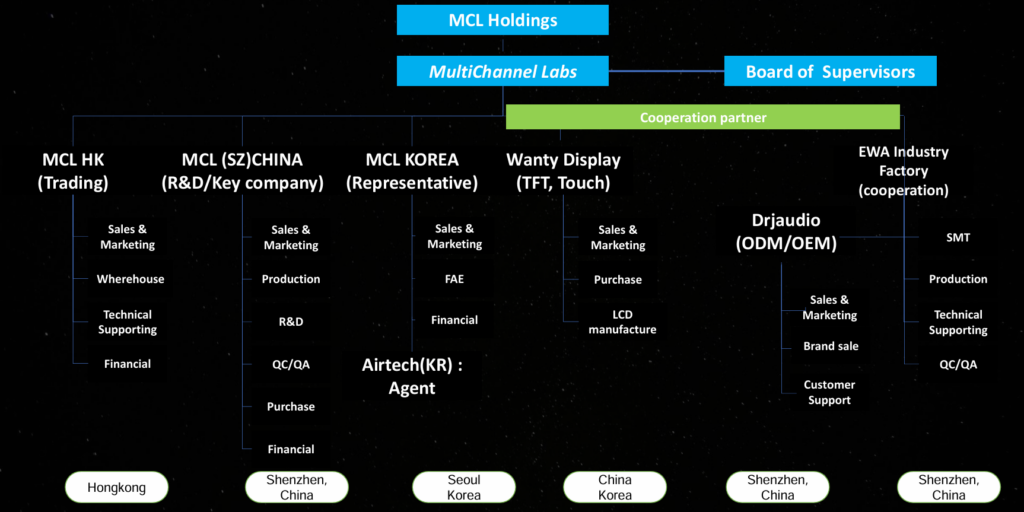 MCL Holdings

MultiChannel Labs

Board of Supervisors

Cooperation partner

MCL HK (Trading)

Sales & Marketing

Wherehouse

Technical Supporting

Financial

MCL (SZ)CHINA (R&D/Key company)

Sales & Marketing

Production

R&D

QC/QA

Purchase

Financial

MCL KOREA (Representative)

Sales & Marketing

FAE

Financial

Airtech(KR) : Agent

Wanty Display (TFT, Touch)

Sales & Marketing

Purchase

LCD manufacture

Drjaudio (ODM/OEM)

Sales & Marketing

Brand sale

Customer Support

EWA Industry Factory (cooperation)

SMT

Production

Technical Supporting

QC/QA

Hongkong

Shenzhen, China

Seoul Korea

China Korea

Shenzhen, China

Shenzhen, China